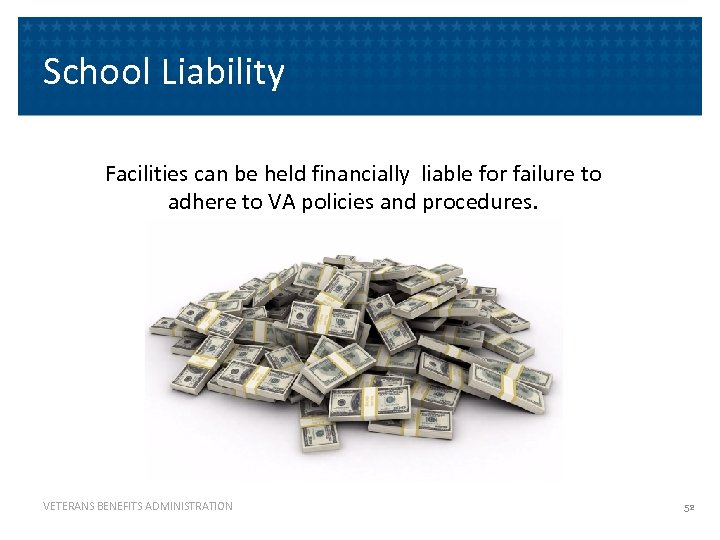 School Liability

Facilities can be held financially liable for failure to adhere to VA policies and procedures.

VETERANS BENEFITS ADMINISTRATION

52